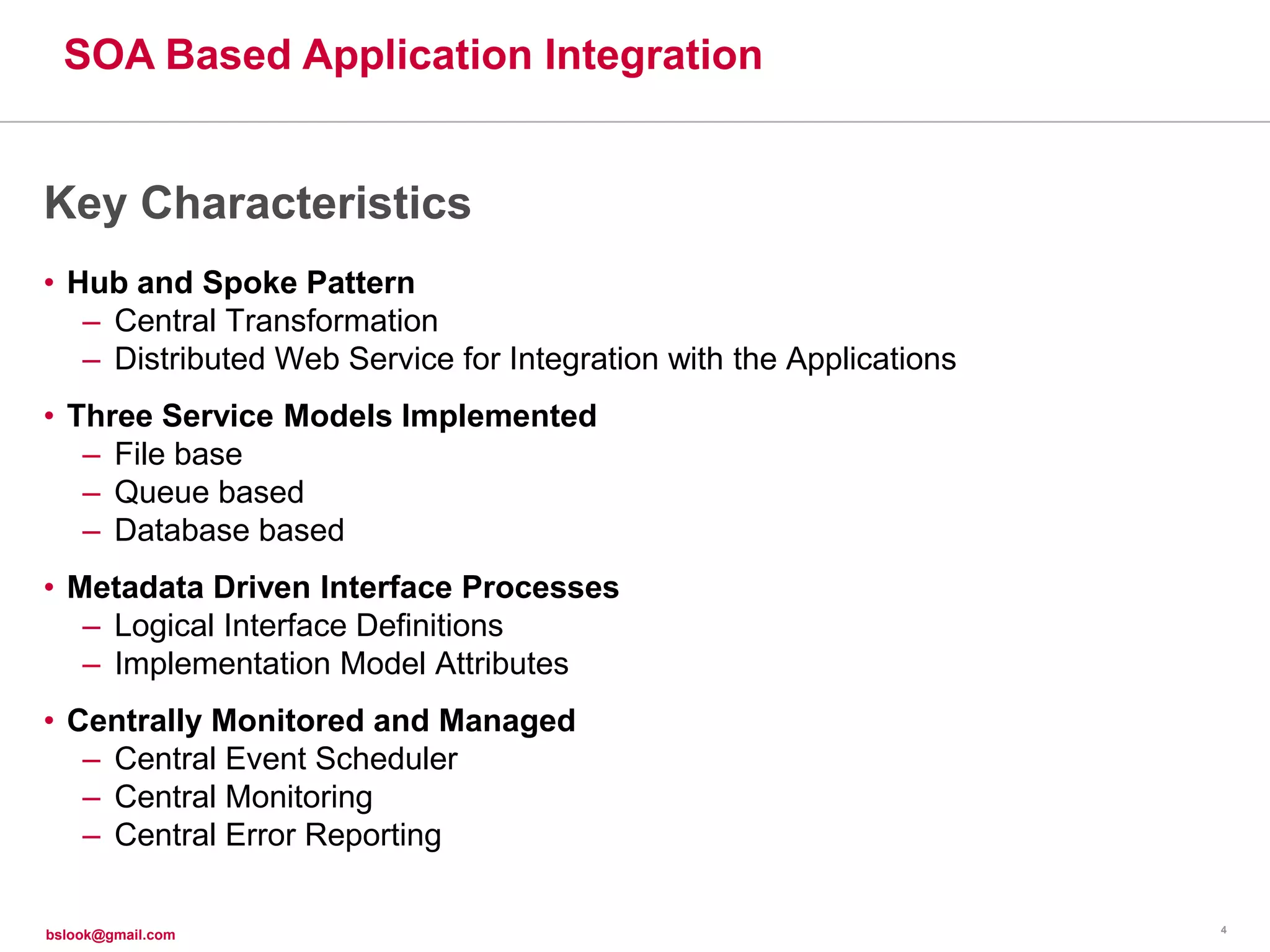 SOA Based Application Integration

Key Characteristics

• Hub and Spoke Pattern
– Central Transformation
– Distributed Web Service for Integration with the Applications

• Three Service Models Implemented
– File base
– Queue based
– Database based

• Metadata Driven Interface Processes
– Logical Interface Definitions
– Implementation Model Attributes

• Centrally Monitored and Managed
– Central Event Scheduler
– Central Monitoring
– Central Error Reporting

bslook@gmail.com

4